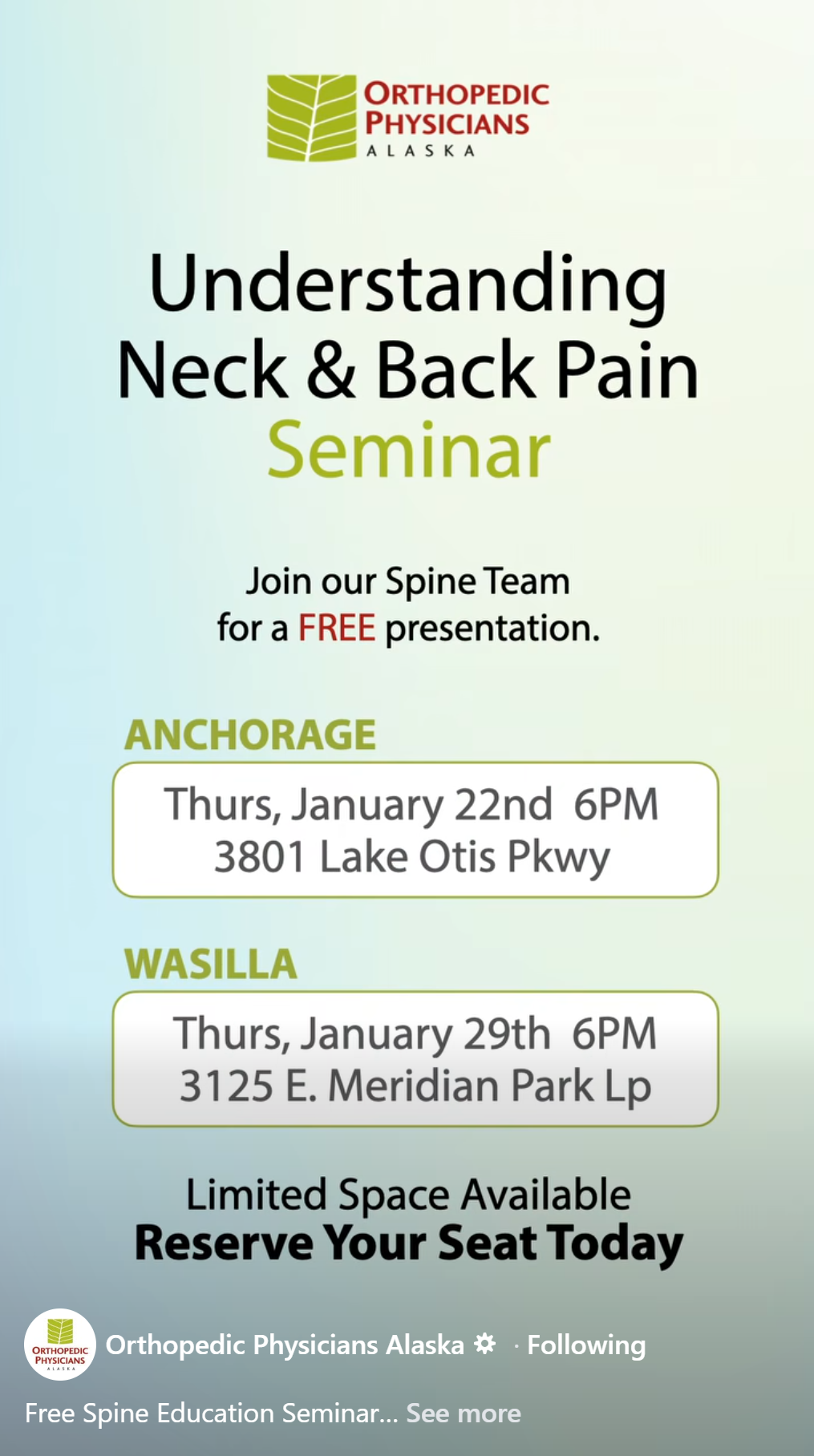 ORTHOPEDIC PHYSICIANS
ALASKA

Understanding Neck & Back Pain Seminar

Join our Spine Team for a FREE presentation.

ANCHORAGE

Thurs, January 22nd 6PM
3801 Lake Otis Pkwy

WASILLA

Thurs, January 29th 6PM
3125 E. Meridian Park Lp

Limited Space Available
Reserve Your Seat Today

ORTHOPEDIC PHYSICIANS ALASKA

Orthopedic Physicians Alaska · Following

Free Spine Education Seminar... See more